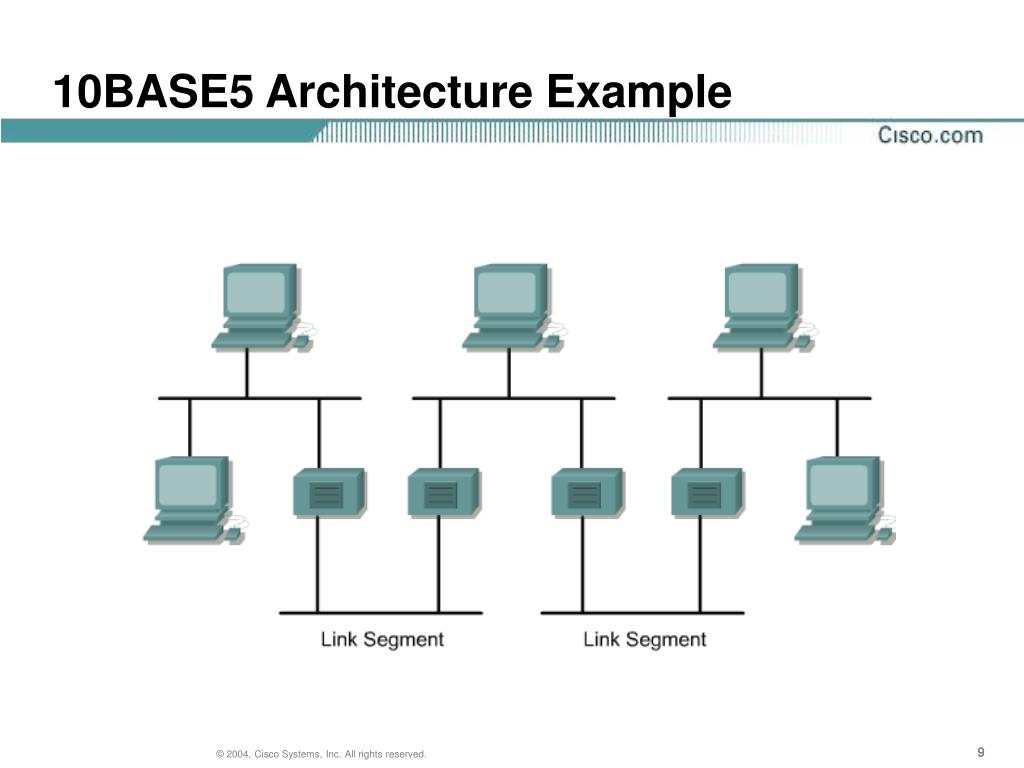 10BASE5 Architecture Example

Cisco.com

Link Segment

Link Segment

© 2004, Cisco Systems, Inc. All rights reserved.

9